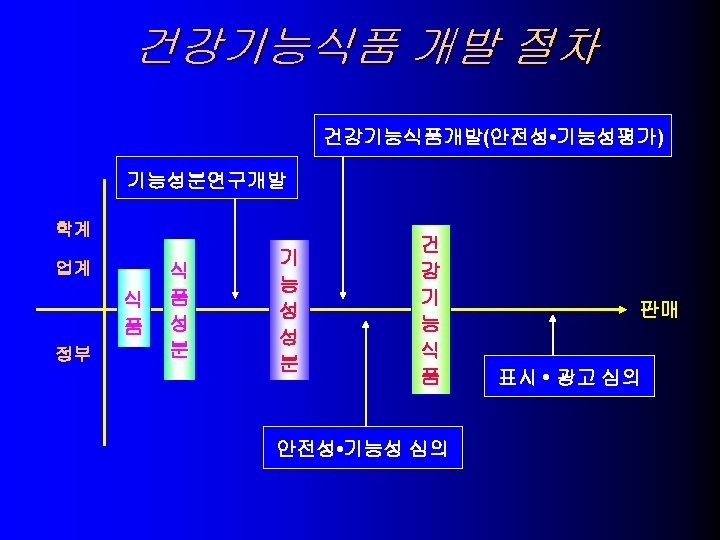 건강기능식품 개발 절차

건강기능식품개발(안전성•기능성평가)

기능성분연구개발

학계

업계

정부

식품

식품성분

기능성성분

건강기능식품

판매

표시 • 광고 심의

안전성•기능성 심의